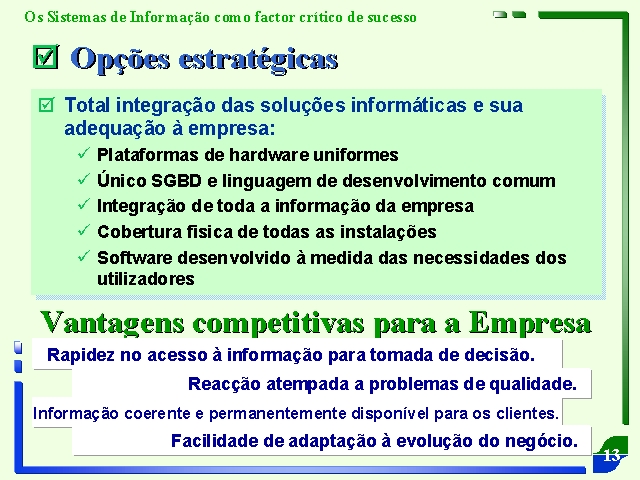 Os Sistemas de Informação como factor crítico de sucesso

☑ Opções estratégicas

☑ Total integração das soluções informáticas e sua adequação à empresa:

✓ Plataformas de hardware uniformes
✓ Único SGBD e linguagem de desenvolvimento comum
✓ Integração de toda a informação da empresa
✓ Cobertura física de todas as instalações
✓ Software desenvolvido à medida das necessidades dos utilizadores

Vantagens competitivas para a Empresa

Rapidez no acesso à informação para tomada de decisão.

Reacção atempada a problemas de qualidade.

Informação coerente e permanentemente disponível para os clientes.

Facilidade de adaptação à evolução do negócio.

13